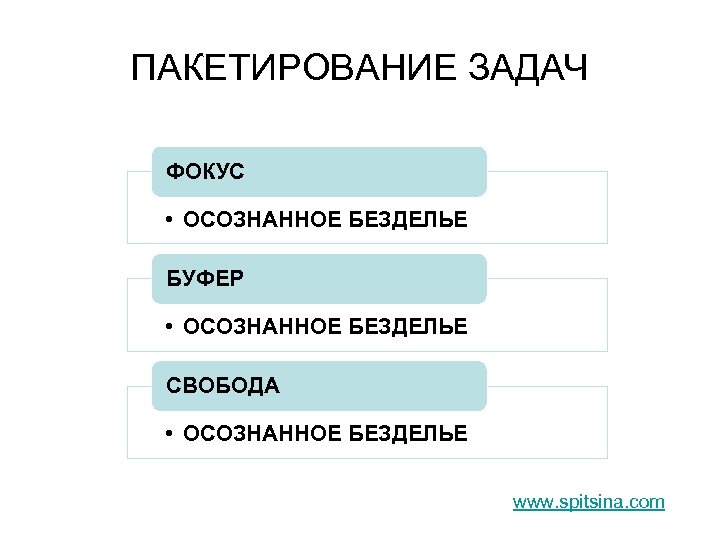 ПАКЕТИРОВАНИЕ ЗАДАЧ

ФОКУС

• ОСОЗНАННОЕ БЕЗДЕЛЬЕ

БУФЕР

• ОСОЗНАННОЕ БЕЗДЕЛЬЕ

СВОБОДА

• ОСОЗНАННОЕ БЕЗДЕЛЬЕ

www.spitsina.com